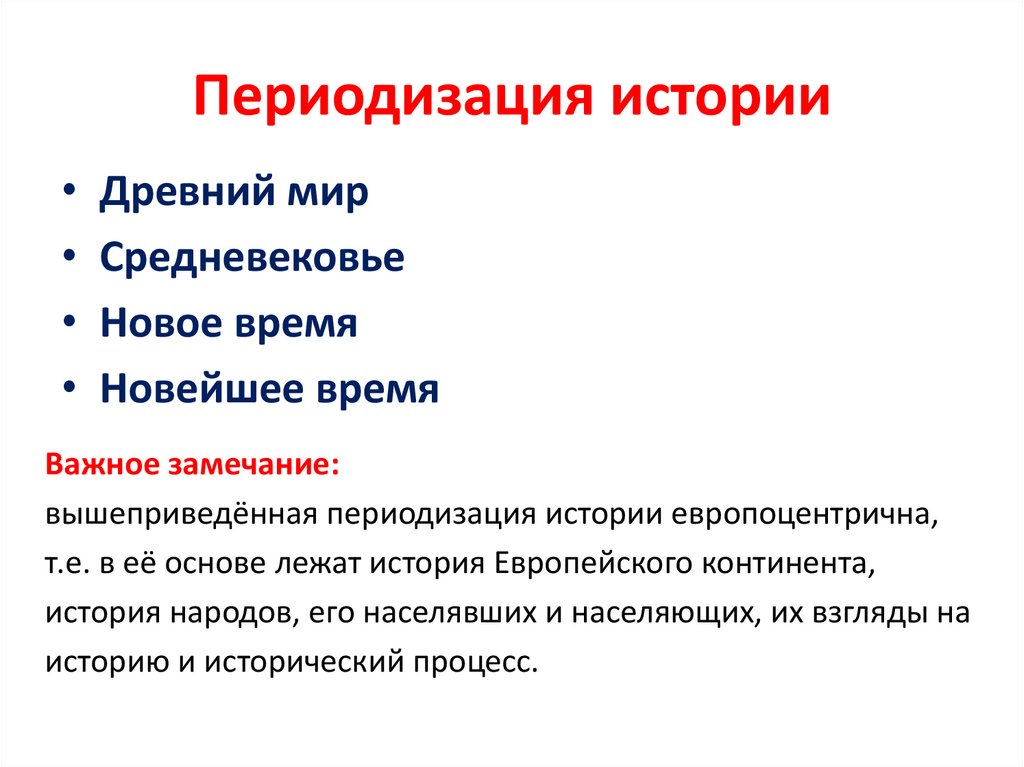 Периодизация истории

• Древний мир
• Средневековье
• Новое время
• Новейшее время

Важное замечание:
вышеприведённая периодизация истории европоцентрична, т.е. в её основе лежат история Европейского континента, история народов, его населявших и населяющих, их взгляды на историю и исторический процесс.